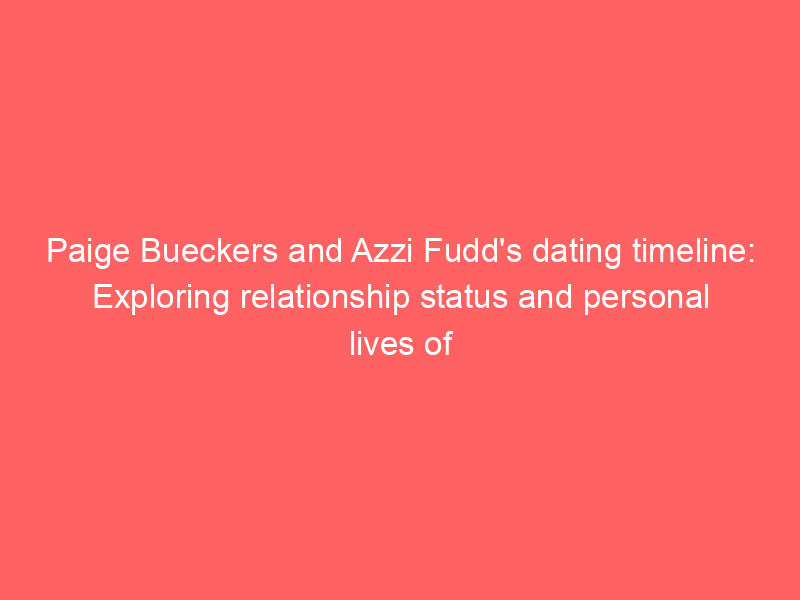 Paige Bueckers and Azzi Fudd's dating timeline: Exploring relationship status and personal lives of